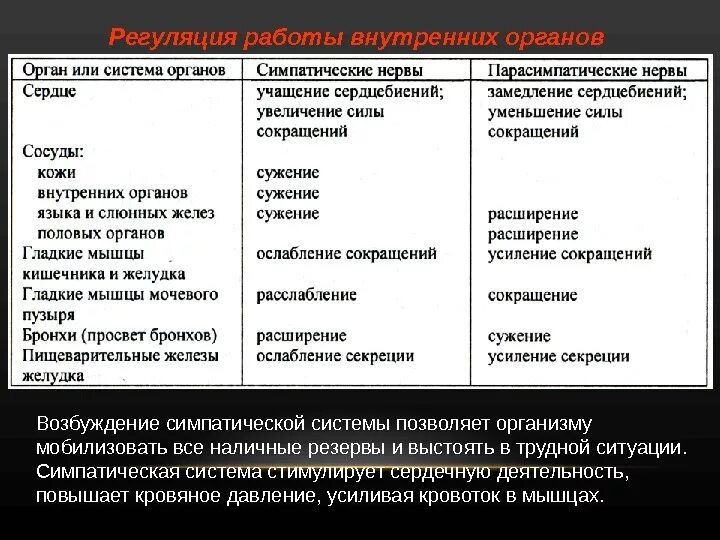 Регуляция работы внутренних органов

| Орган или система органов | Симпатические нервы | Парасимпатические нервы |
|---|---|---|
| Сердце | учащение сердцебиений; увеличение силы сокращений | замедление сердцебиений; уменьшение силы сокращений |
| Сосуды: | | |
| кожи | сужение | |
| внутренних органов | сужение | |
| языка и слюнных желез | сужение | расширение |
| половых органов | | расширение |
| Гладкие мышцы кишечника и желудка | ослабление сокращений | усиление сокращений |
| Гладкие мышцы мочевого пузыря | расслабление | сокращение |
| Бронхи (просвет бронхов) | расширение | сужение |
| Пищеварительные железы желудка | ослабление секреции | усиление секреции |

Возбуждение симпатической системы позволяет организму мобилизовать все наличные резервы и выстоять в трудной ситуации. Симпатическая система стимулирует сердечную деятельность, повышает кровяное давление, усиливая кровоток в мышцах.